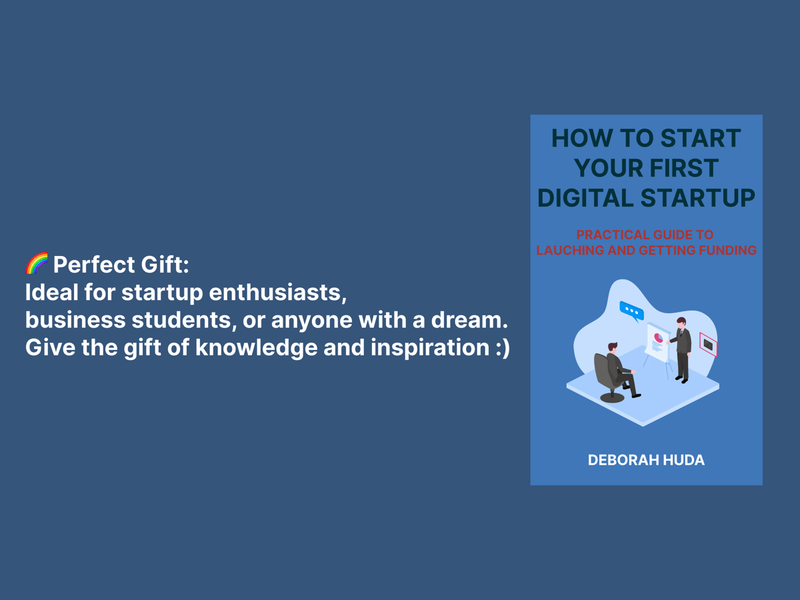 🌈 Perfect Gift:
Ideal for startup enthusiasts, business students, or anyone with a dream. Give the gift of knowledge and inspiration :)

HOW TO START YOUR FIRST DIGITAL STARTUP

PRACTICAL GUIDE TO LAUCHING AND GETTING FUNDING

DEBORAH HUDA